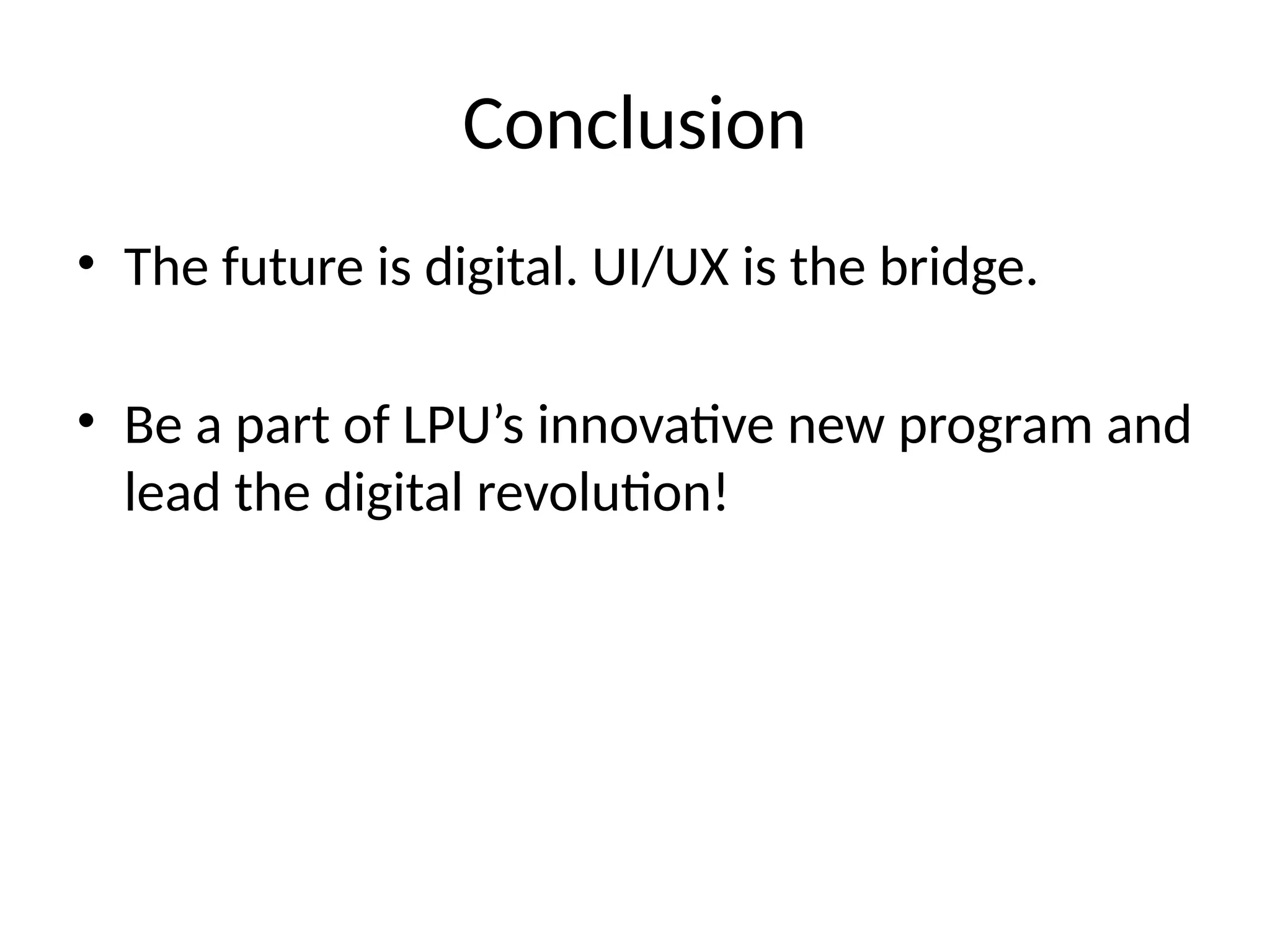 Conclusion

• The future is digital. UI/UX is the bridge.

• Be a part of LPU’s innovative new program and lead the digital revolution!